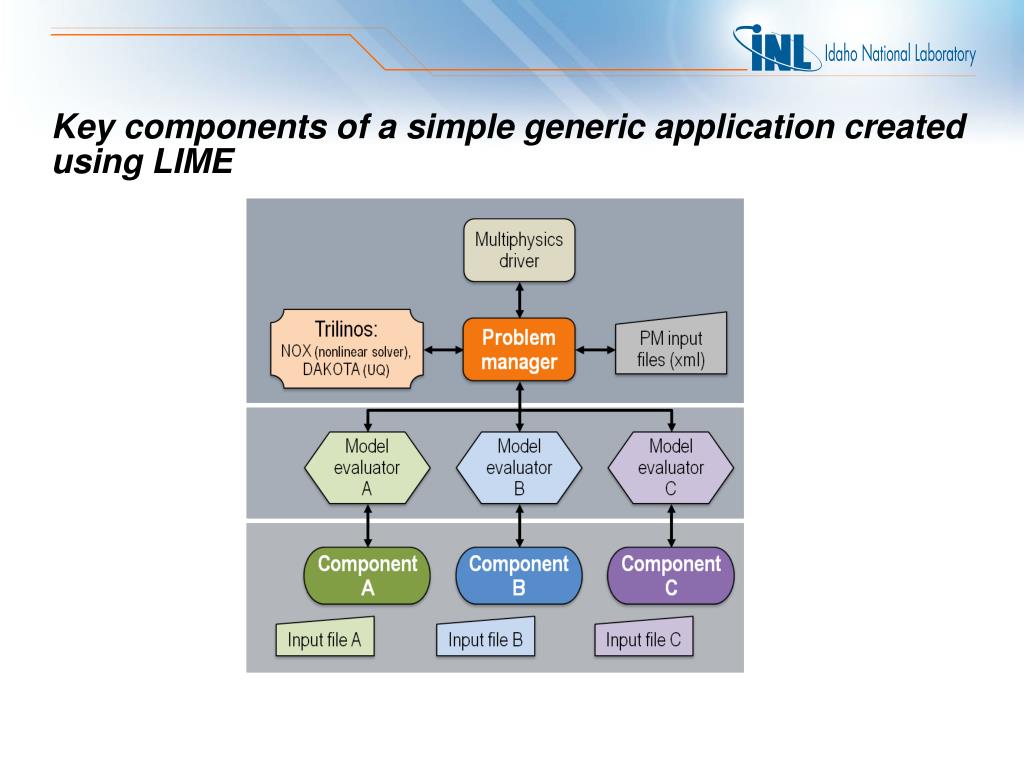 INL Idaho National Laboratory

Key components of a simple generic application created using LIME

Multiphysics driver

Trilinos:
NOX (nonlinear solver),
DAKOTA (UQ)

Problem manager

PM input files (xml)

Model evaluator A

Model evaluator B

Model evaluator C

Component A

Component B

Component C

Input file A

Input file B

Input file C